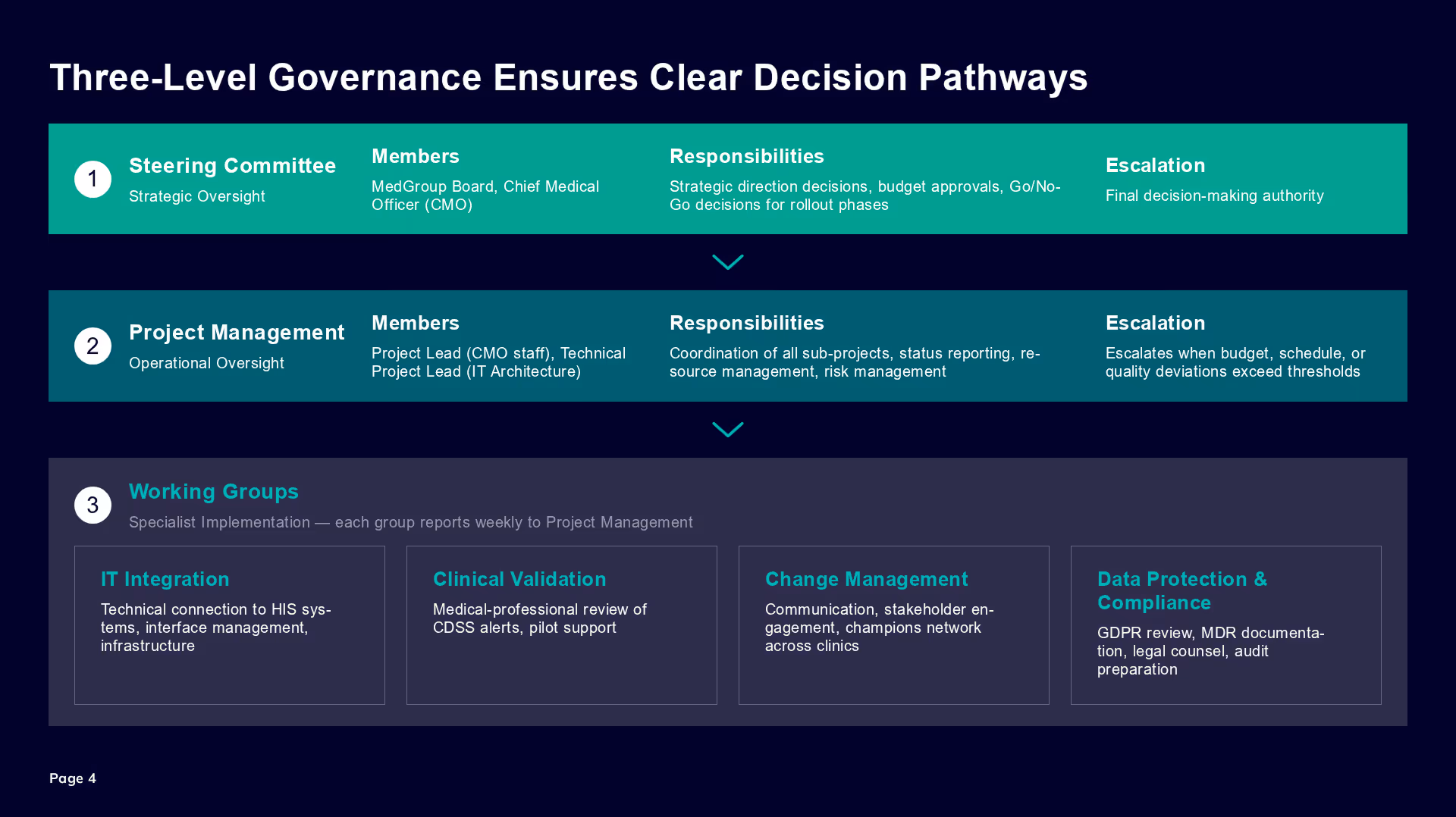 Three-Level Governance Ensures Clear Decision Pathways

1

Steering Committee

Strategic Oversight

Members

MedGroup Board, Chief Medical Officer (CMO)

Responsibilities

Strategic direction decisions, budget approvals, Go/No-Go decisions for rollout phases

Escalation

Final decision-making authority

2

Project Management

Operational Oversight

Members

Project Lead (CMO staff), Technical Project Lead (IT Architecture)

Responsibilities

Coordination of all sub-projects, status reporting, resource management, risk management

Escalation

Escalates when budget, schedule, or quality deviations exceed thresholds

3

Working Groups

Specialist Implementation — each group reports weekly to Project Management

IT Integration

Technical connection to HIS systems, interface management, infrastructure

Clinical Validation

Medical-professional review of CDSS alerts, pilot support

Change Management

Communication, stakeholder engagement, champions network across clinics

Data Protection & Compliance

GDPR review, MDR documentation, legal counsel, audit preparation

Page 4